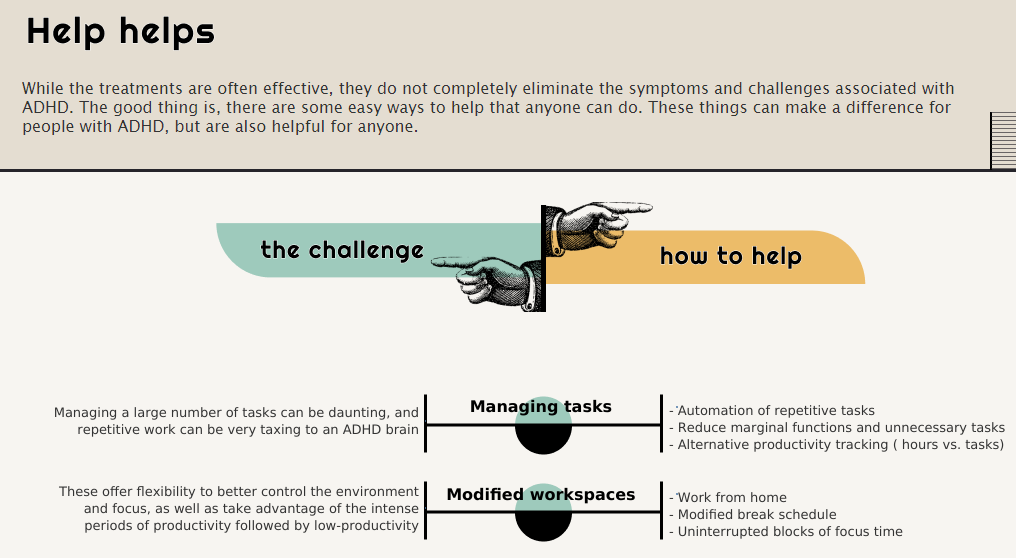 Help helps

While the treatments are often effective, they do not completely eliminate the symptoms and challenges associated with ADHD. The good thing is, there are some easy ways to help that anyone can do. These things can make a difference for people with ADHD, but are also helpful for anyone.

the challenge

how to help

Managing a large number of tasks can be daunting, and repetitive work can be very taxing to an ADHD brain

Managing tasks

- Automation of repetitive tasks
- Reduce marginal functions and unnecessary tasks
- Alternative productivity tracking ( hours vs. tasks)

These offer flexibility to better control the environment and focus, as well as take advantage of the intense periods of productivity followed by low-productivity

Modified workspaces

- Work from home
- Modified break schedule
- Uninterrupted blocks of focus time